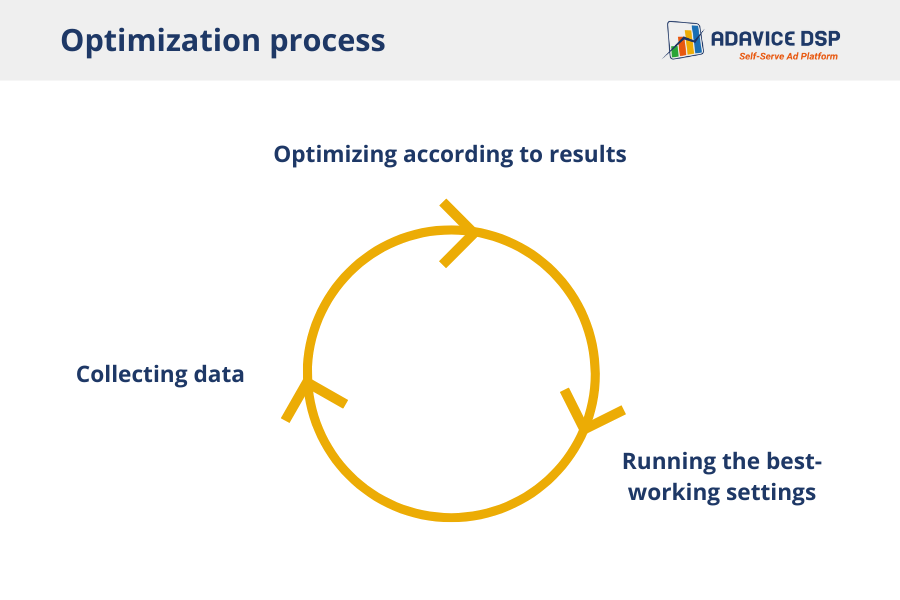 Optimization process

ADAVICE DSP
Self-Serve Ad Platform

Optimizing according to results

Collecting data

Running the best-working settings